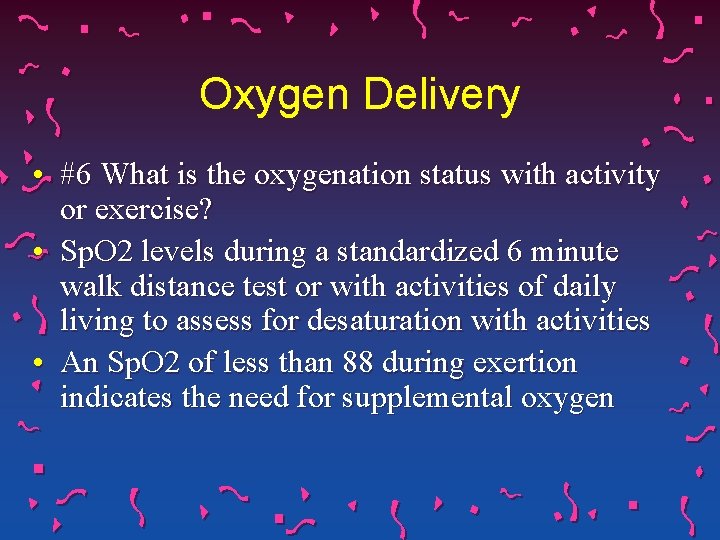 Oxygen Delivery

• #6 What is the oxygenation status with activity or exercise?
• SpO2 levels during a standardized 6 minute walk distance test or with activities of daily living to assess for desaturation with activities
• An SpO2 of less than 88 during exertion indicates the need for supplemental oxygen